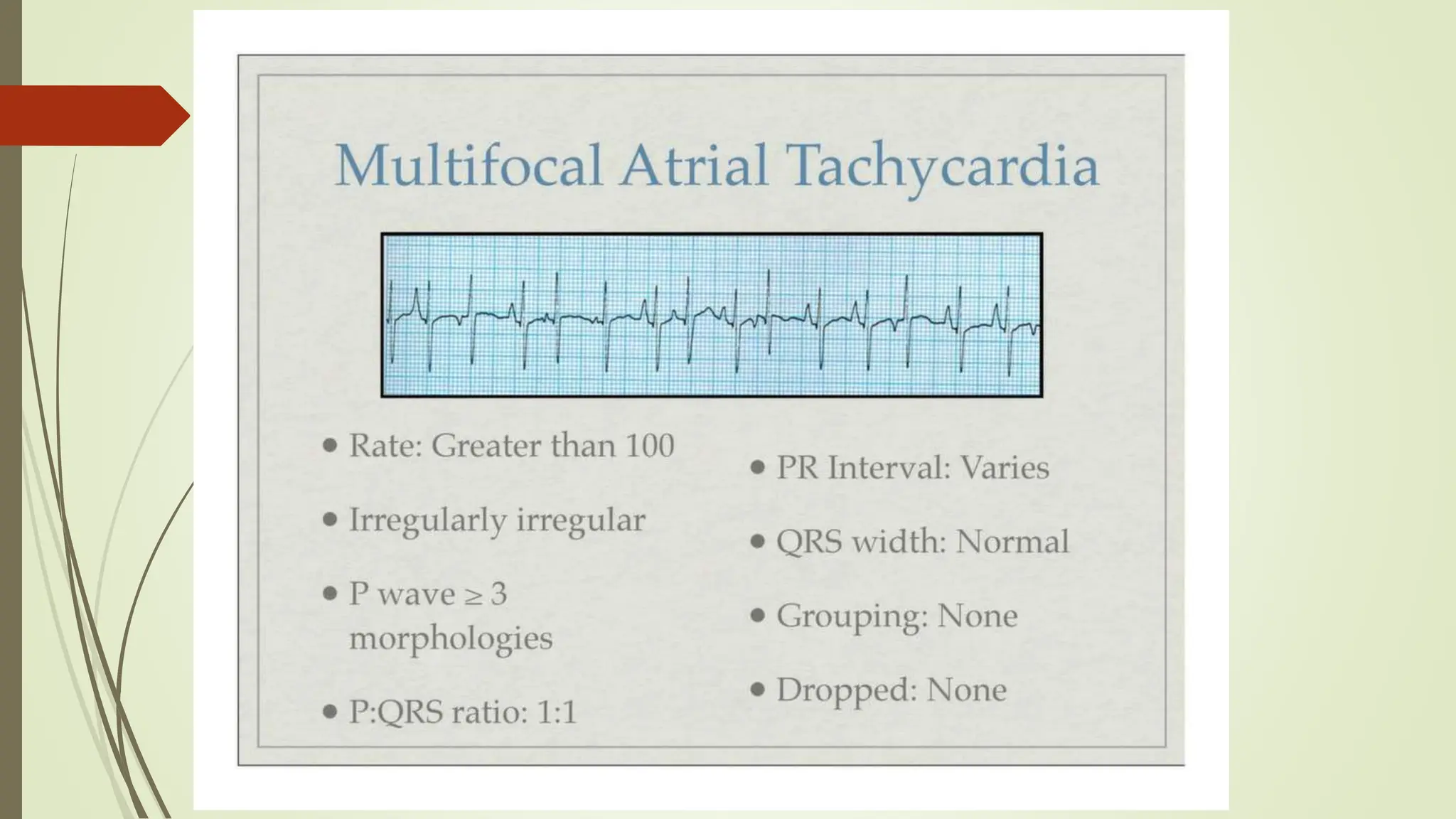 Multifocal Atrial Tachycardia

• Rate: Greater than 100

• Irregularly irregular

• P wave $\geq 3$ morphologies

• P:QRS ratio: 1:1

• PR Interval: Varies

• QRS width: Normal

• Grouping: None

• Dropped: None